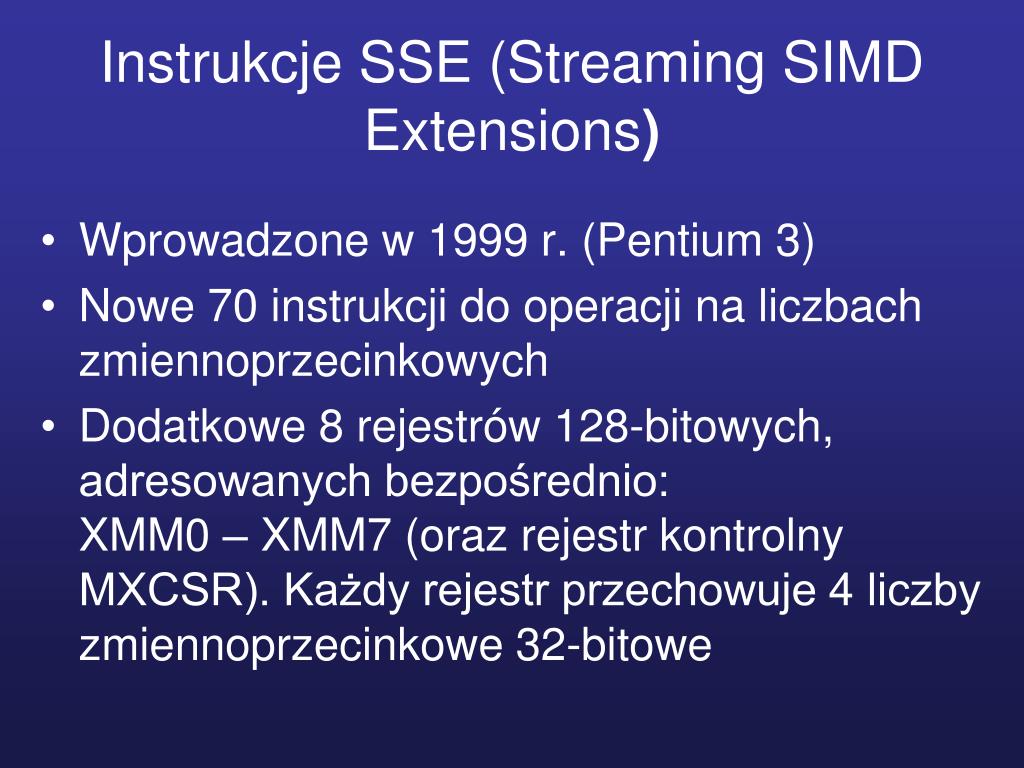 Instrukcje SSE (Streaming SIMD Extensions)

• Wprowadzone w 1999 r. (Pentium 3)
• Nowe 70 instrukcji do operacji na liczbach zmiennoprzecinkowych
• Dodatkowe 8 rejestrów 128-bitowych, adresowanych bezpośrednio:
XMM0 – XMM7 (oraz rejestr kontrolny MXCSR). Każdy rejestr przechowuje 4 liczby zmiennoprzecinkowe 32-bitowe